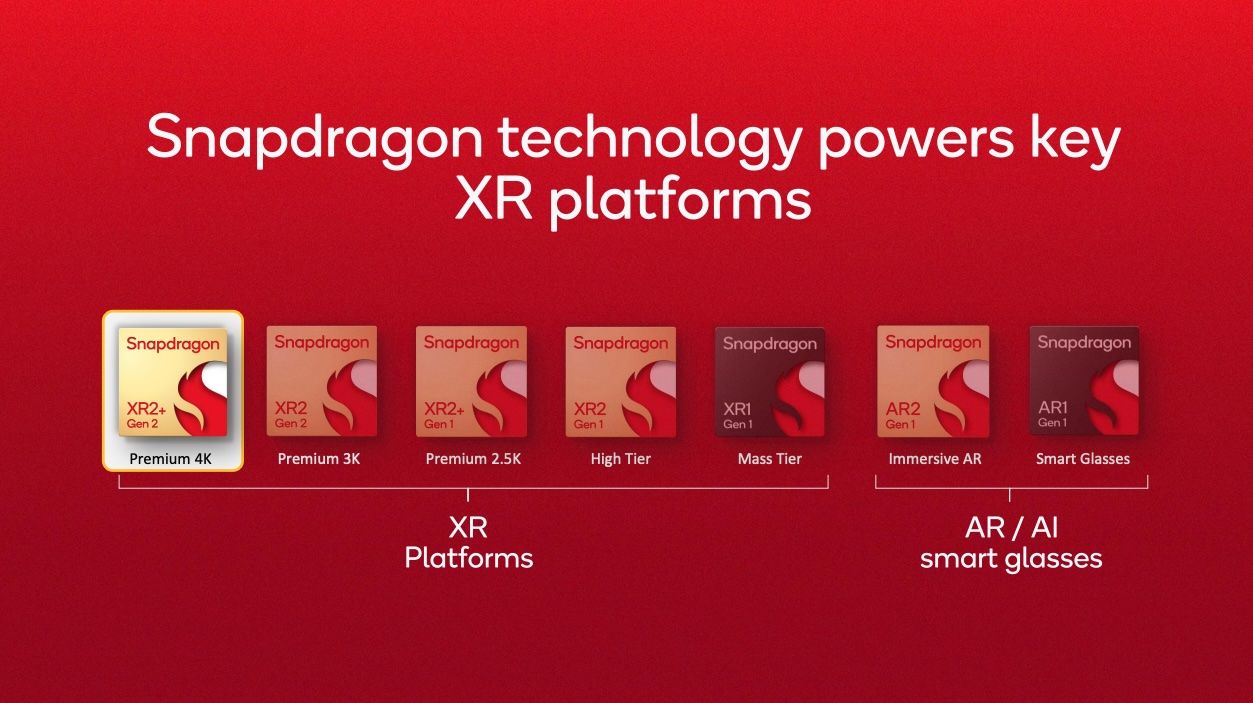 Snapdragon technology powers key XR platforms

Snapdragon
XR2+
Gen 2
Premium 4K

Snapdragon
XR2
Gen 2
Premium 3K

Snapdragon
XR2+
Gen 1
Premium 2.5K

Snapdragon
XR2
Gen 1
High Tier

Snapdragon
XR1
Gen 1
Mass Tier

Snapdragon
AR2
Gen 1
Immersive AR

Snapdragon
AR1
Gen 1
Smart Glasses

XR
Platforms

AR / AI
smart glasses